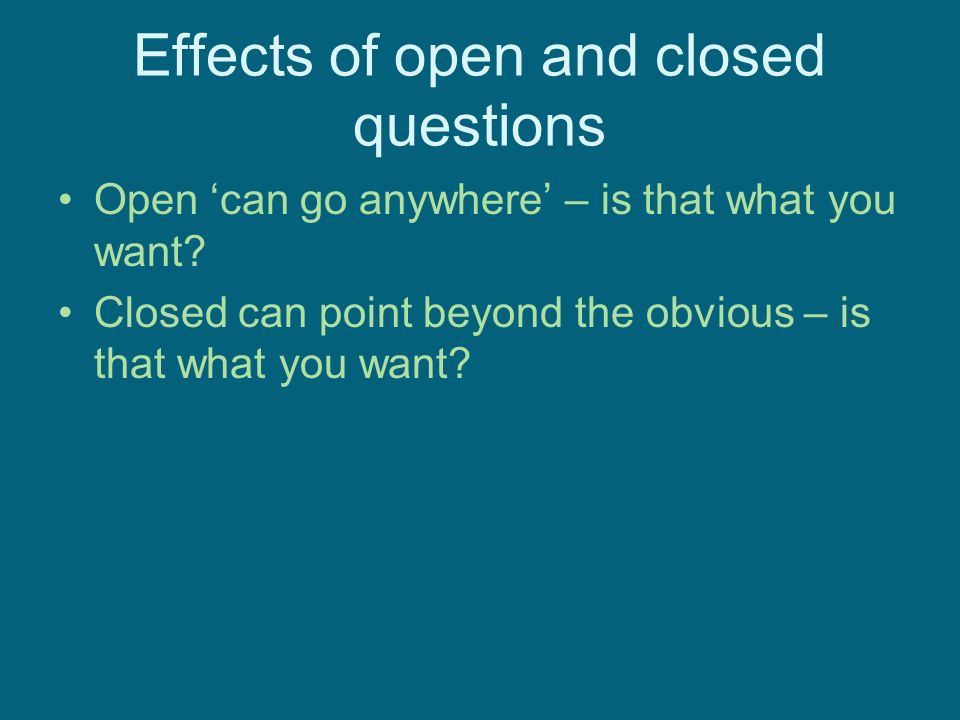 Effects of open and closed questions

• Open ‘can go anywhere’ – is that what you want?
• Closed can point beyond the obvious – is that what you want?